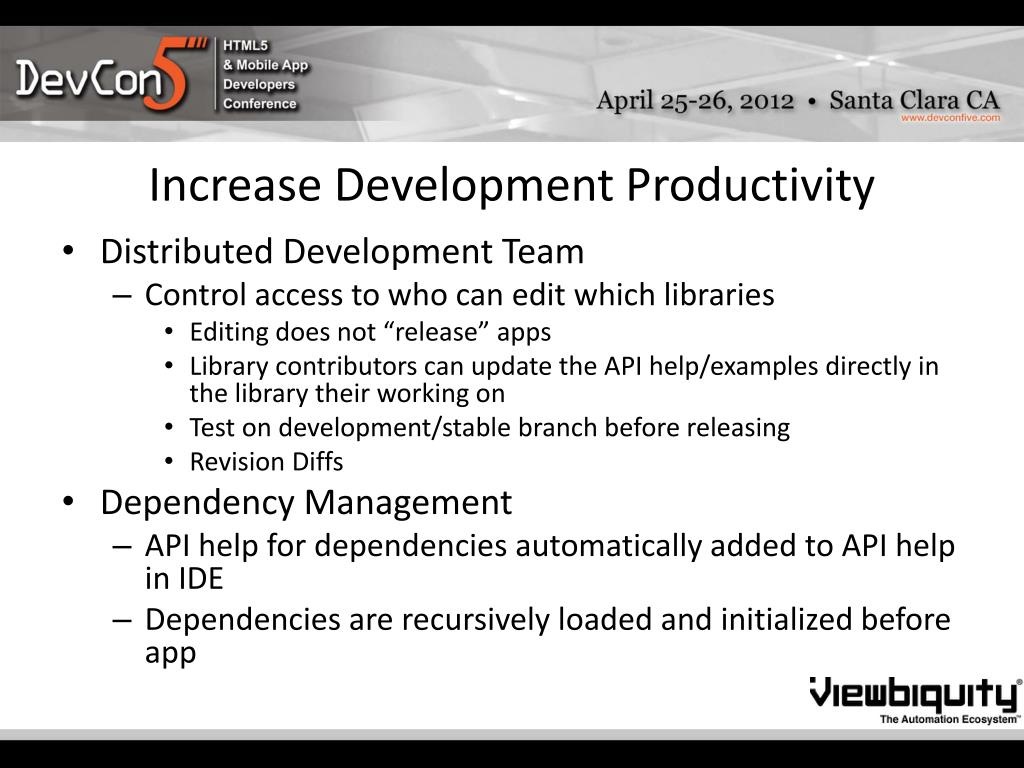 DevCon5 HTML5 & Mobile App Developers Conference

April 25-26, 2012 • Santa Clara CA
www.devconfive.com

Increase Development Productivity

• Distributed Development Team
 – Control access to who can edit which libraries
  • Editing does not “release” apps
  • Library contributors can update the API help/examples directly in the library their working on
  • Test on development/stable branch before releasing
  • Revision Diffs
• Dependency Management
 – API help for dependencies automatically added to API help in IDE
 – Dependencies are recursively loaded and initialized before app

Viewbiquity®
The Automation Ecosystem™